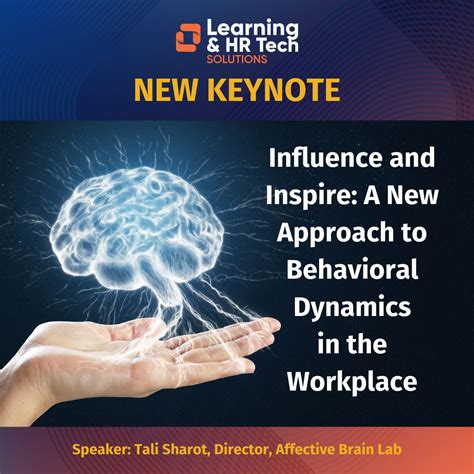 Learning & HR Tech SOLUTIONS

NEW KEYNOTE

Influence and Inspire: A New Approach to Behavioral Dynamics in the Workplace

Speaker: Tali Sharot, Director, Affective Brain Lab